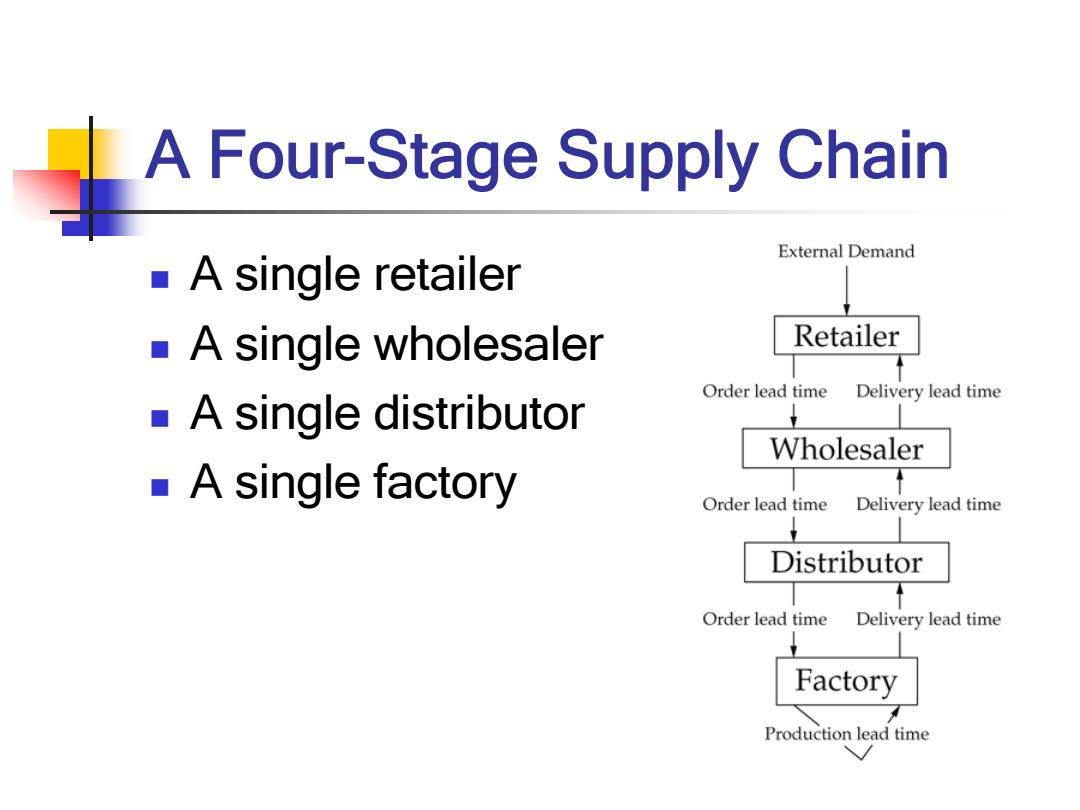 A Four-Stage Supply Chain

- A single retailer
- A single wholesaler
- A single distributor
- A single factory

External Demand

Retailer

Order lead time

Delivery lead time

Wholesaler

Order lead time

Delivery lead time

Distributor

Order lead time

Delivery lead time

Factory

Production lead time